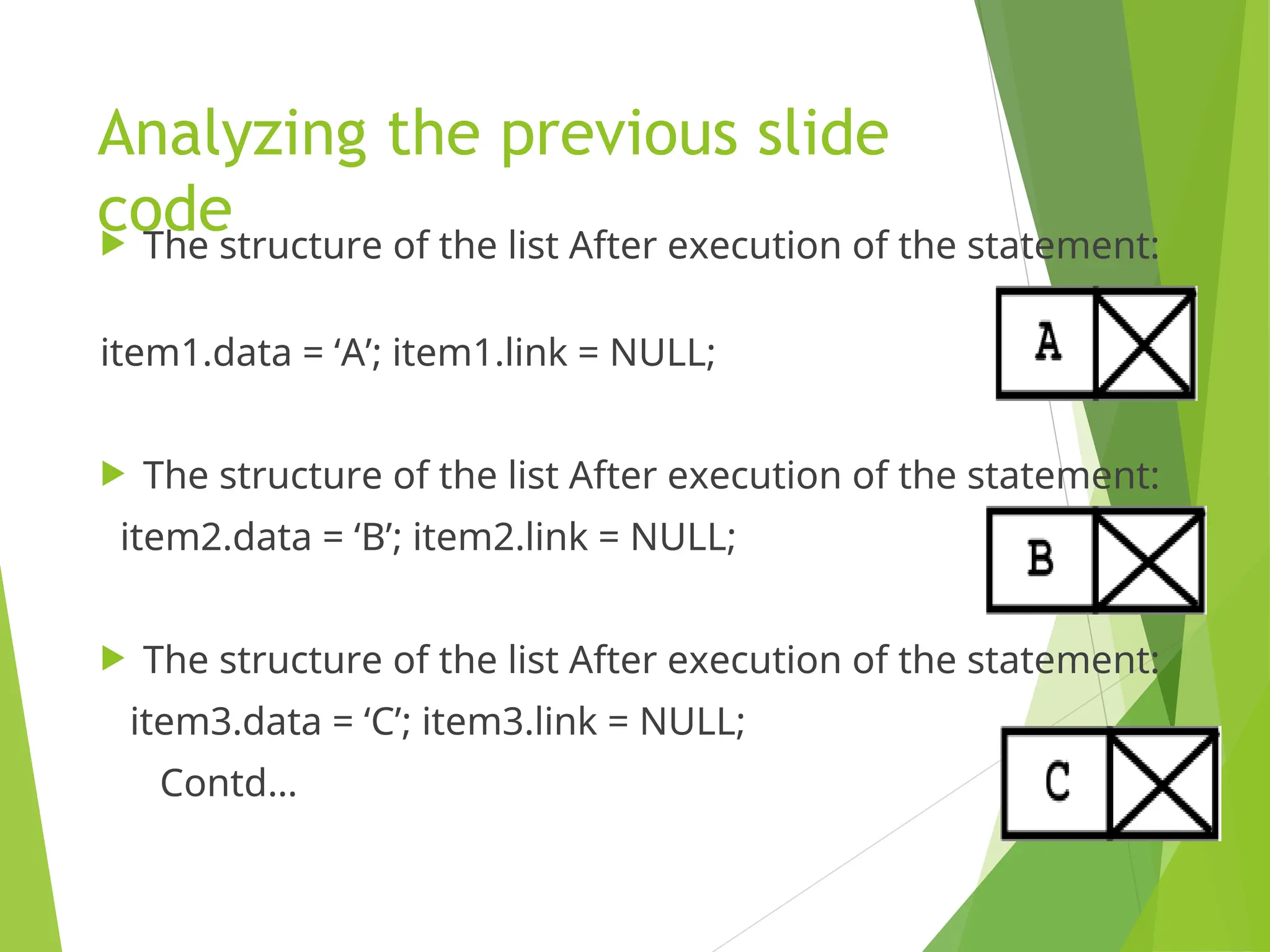 Analyzing the previous slide code

The structure of the list After execution of the statement:

item1.data = ‘A’; item1.link = NULL;

A

The structure of the list After execution of the statement:

item2.data = ‘B’; item2.link = NULL;

B

The structure of the list After execution of the statement:

item3.data = ‘C’; item3.link = NULL;

Contd…

C